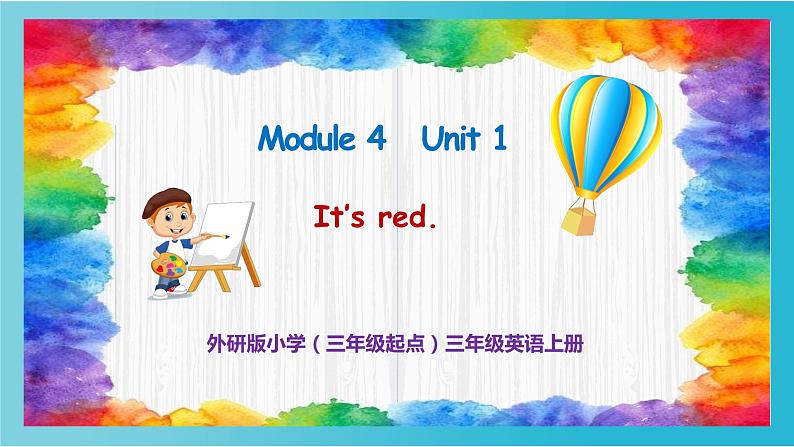 Module 4 Unit 1

It's red.

外研版小学（三年级起点）三年级英语上册